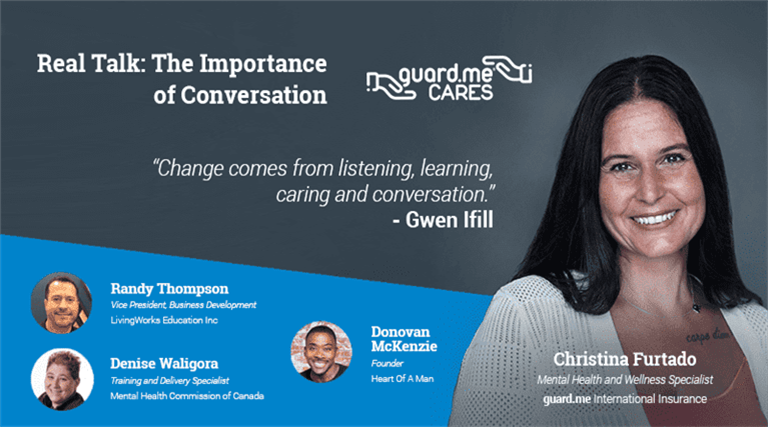 Real Talk: The Importance of Conversation

guard.me CARES

"Change comes from listening, learning, caring and conversation."
- Gwen Ifill

Randy Thompson
Vice President, Business Development
LivingWorks Education Inc

Denise Waligora
Training and Delivery Specialist
Mental Health Commission of Canada

Donovan McKenzie
Founder
Heart Of A Man

carpe diem

Christina Furtado
Mental Health and Wellness Specialist
guard.me International Insurance